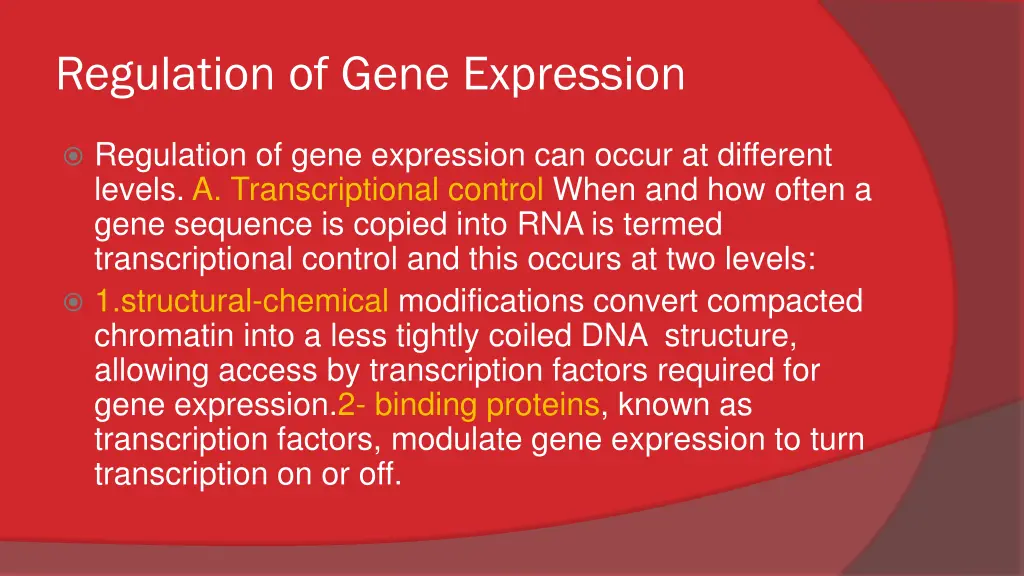 Regulation of Gene Expression

Regulation of gene expression can occur at different levels. A. Transcriptional control When and how often a gene sequence is copied into RNA is termed transcriptional control and this occurs at two levels:

1.structural-chemical modifications convert compacted chromatin into a less tightly coiled DNA structure, allowing access by transcription factors required for gene expression.2- binding proteins, known as transcription factors, modulate gene expression to turn transcription on or off.